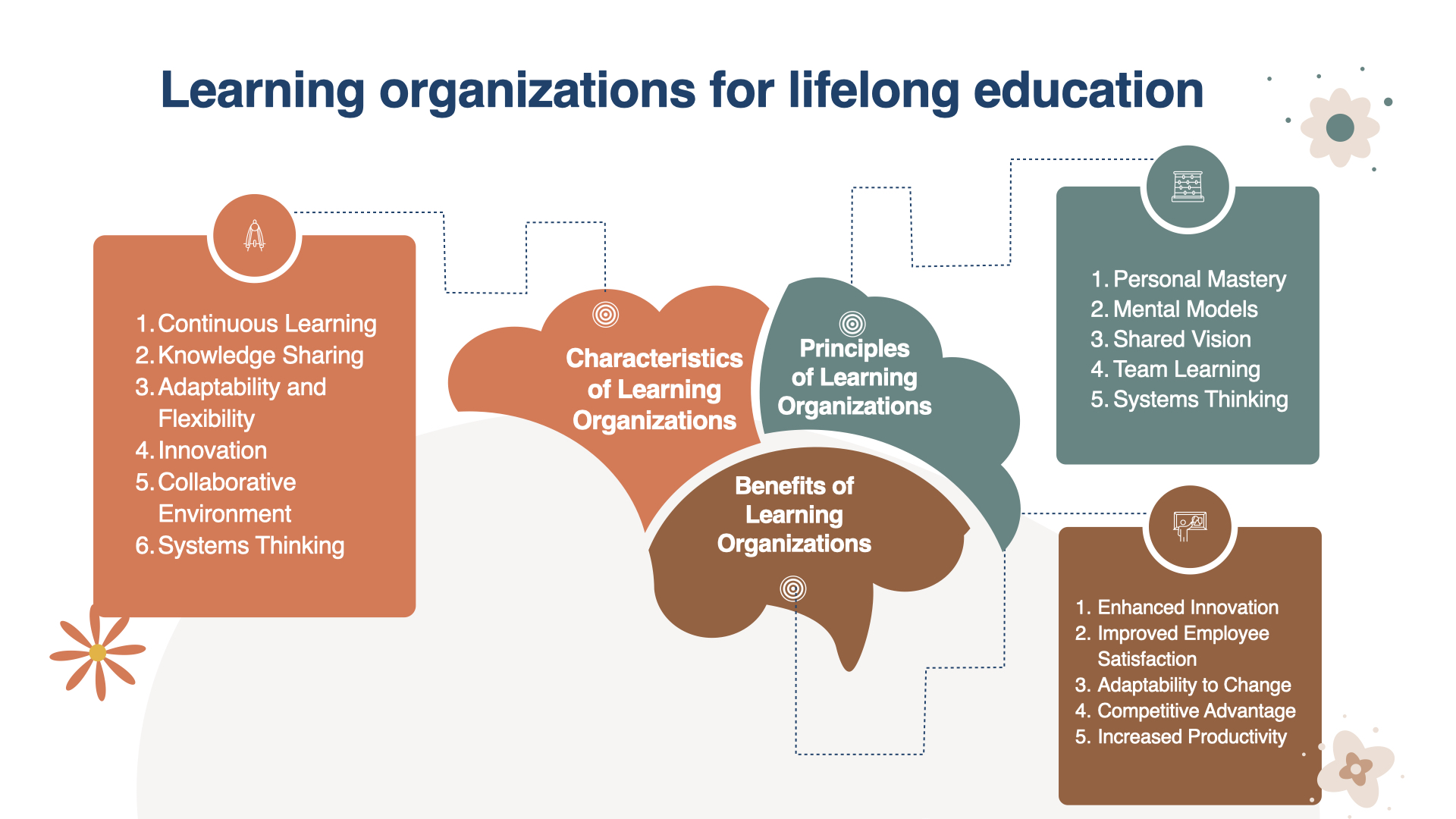 Learning organizations for lifelong education

1. Continuous Learning
2. Knowledge Sharing
3. Adaptability and Flexibility
4. Innovation
5. Collaborative Environment
6. Systems Thinking

Characteristics of Learning Organizations

Principles of Learning Organizations

Benefits of Learning Organizations

1. Personal Mastery
2. Mental Models
3. Shared Vision
4. Team Learning
5. Systems Thinking

1. Enhanced Innovation
2. Improved Employee Satisfaction
3. Adaptability to Change
4. Competitive Advantage
5. Increased Productivity